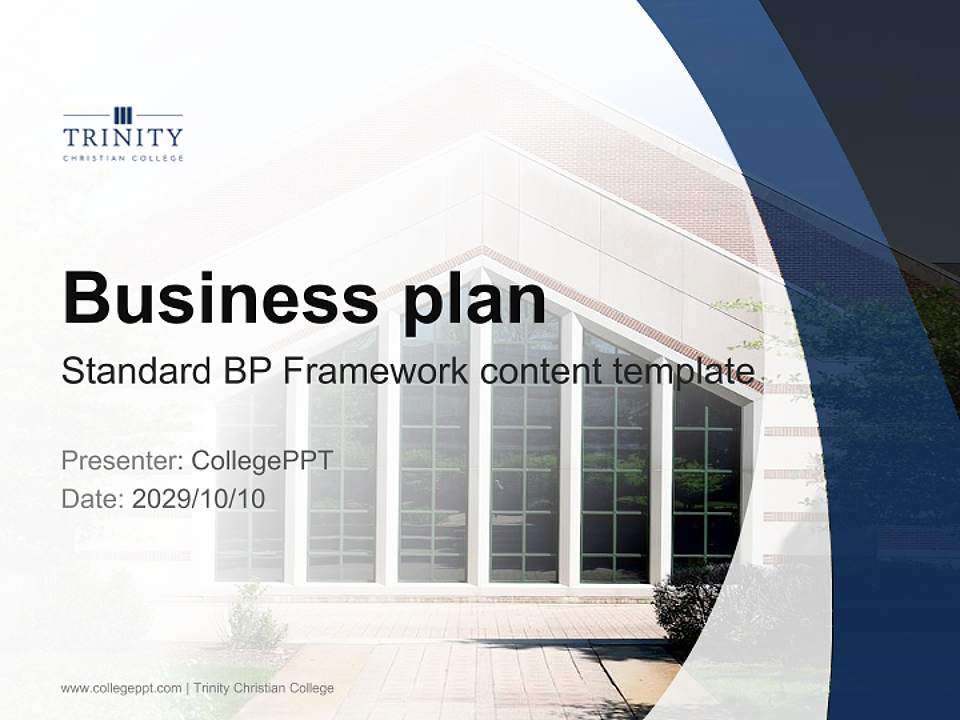 TRINITY
CHRISTIAN COLLEGE

Business plan
Standard BP Framework content template

Presenter: CollegePPT
Date: 2029/10/10

www.collegeppt.com | Trinity Christian College